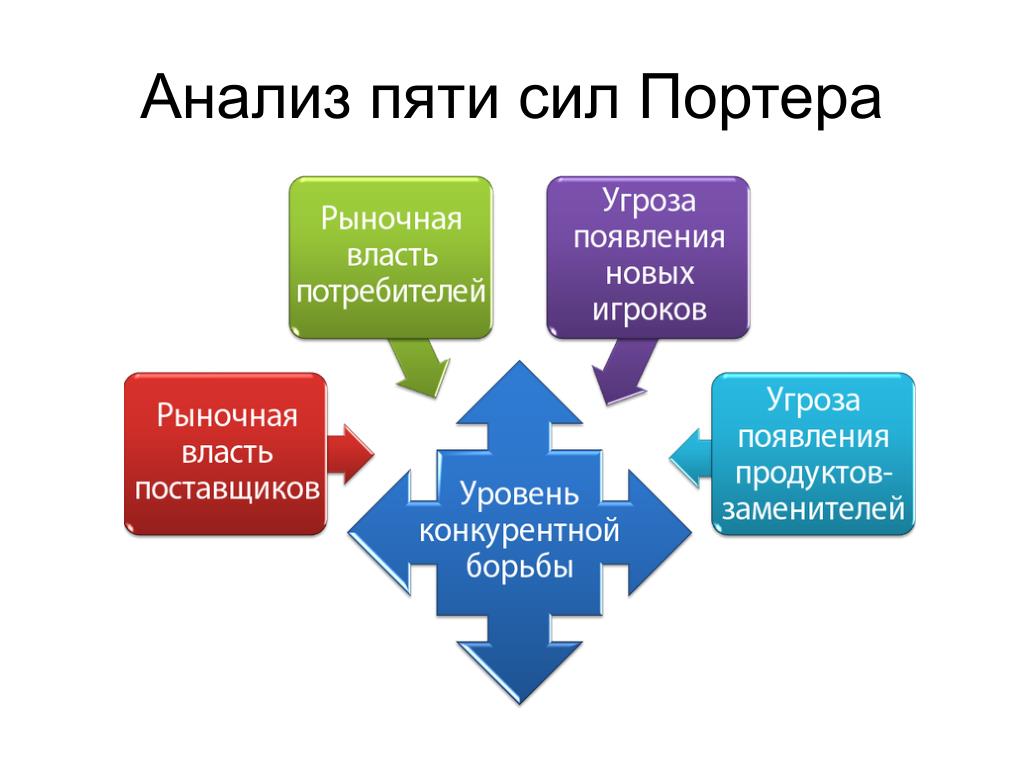 Анализ пяти сил Портера

Рыночная власть потребителей

Угроза появления новых игроков

Рыночная власть поставщиков

Уровень конкурентной борьбы

Угроза появления продуктов-заменителей